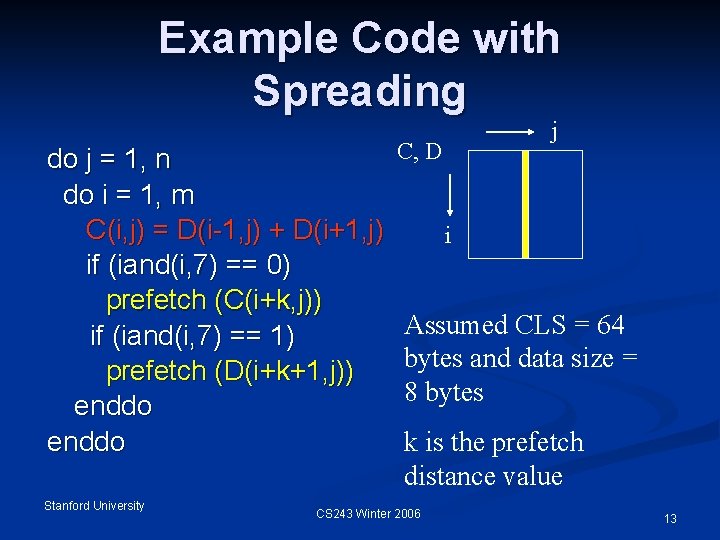 Example Code with Spreading

do j = 1, n
  do i = 1, m
    C(i,j) = D(i-1,j) + D(i+1,j)
    if (iand(i,7) == 0)
      prefetch (C(i+k,j))
    if (iand(i,7) == 1)
      prefetch (D(i+k+1,j))
  enddo
enddo

C, D

j

i

Assumed CLS = 64 bytes and data size = 8 bytes

k is the prefetch distance value

Stanford University

CS243 Winter 2006

13